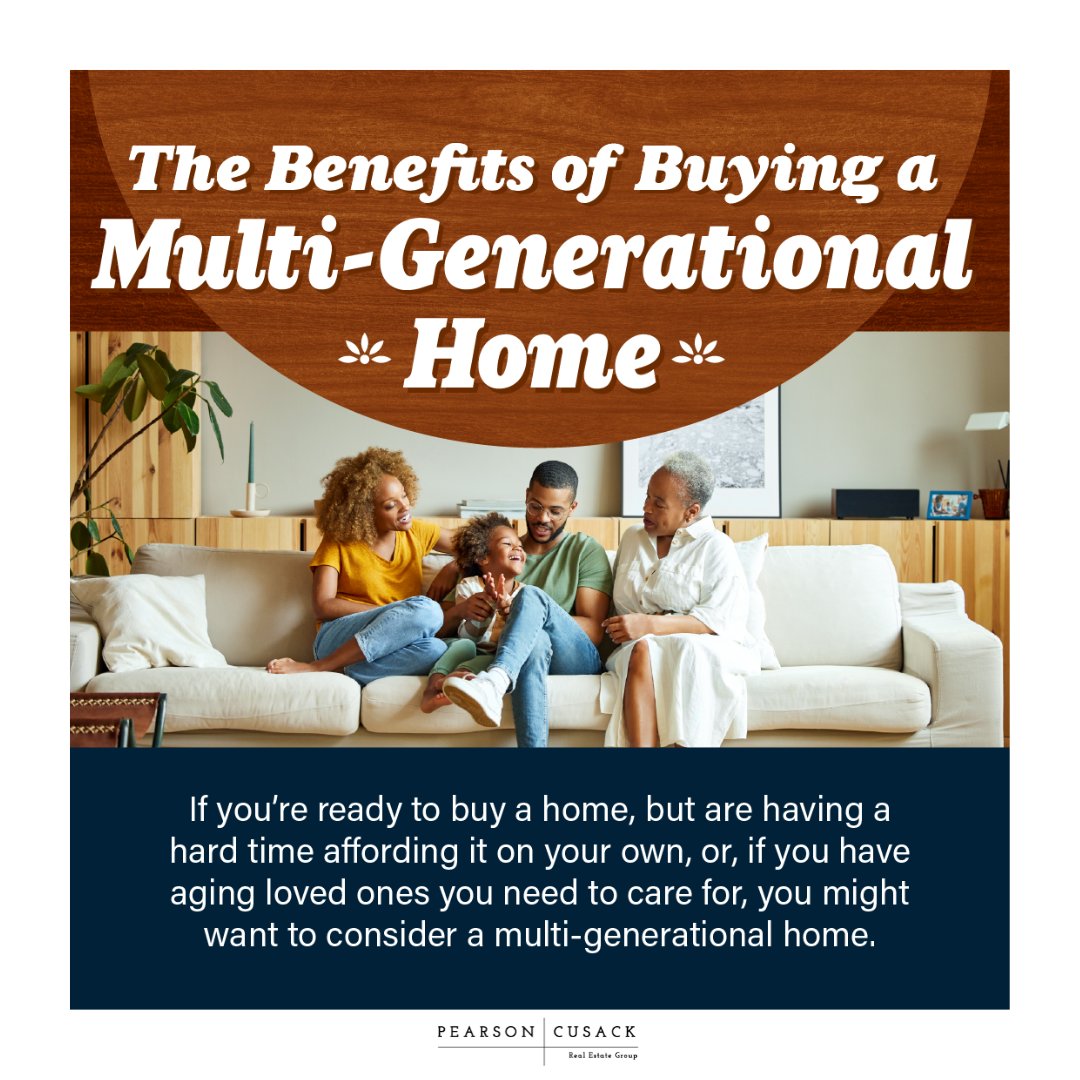 The Benefits of Buying a
Multi-Generational
Home

If you're ready to buy a home, but are having a hard time affording it on your own, or, if you have aging loved ones you need to care for, you might want to consider a multi-generational home.

PEARSON | CUSACK
Real Estate Group